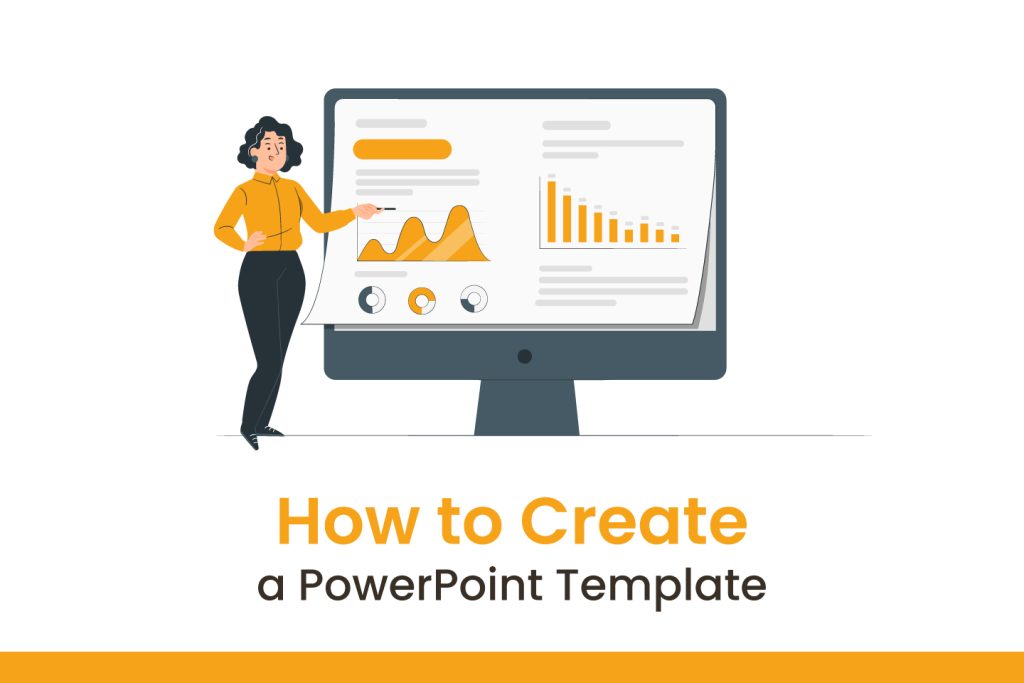 How to Create
a PowerPoint Template